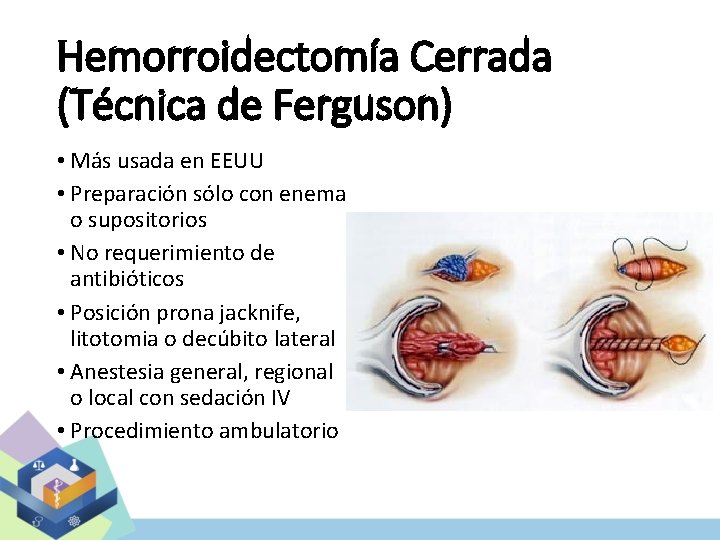 Hemorroidectomía Cerrada (Técnica de Ferguson)

• Más usada en EEUU
• Preparación sólo con enema o supositorios
• No requerimiento de antibióticos
• Posición prona jacknife, litotomia o decúbito lateral
• Anestesia general, regional o local con sedación IV
• Procedimiento ambulatorio